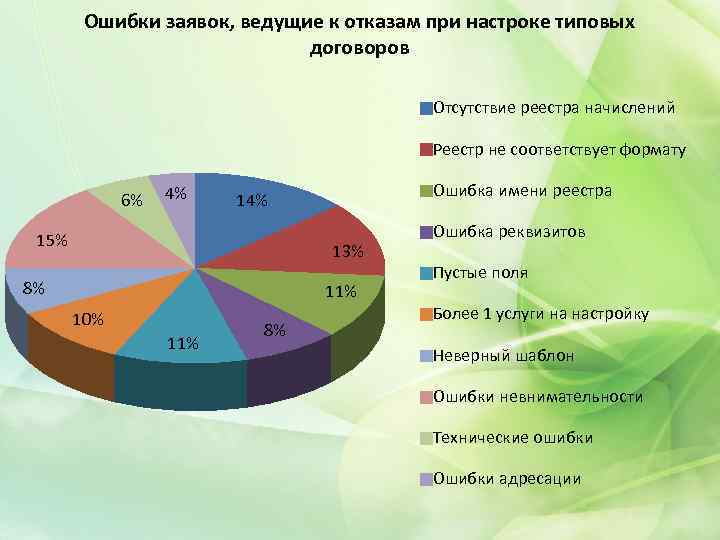 Ошибки заявок, ведущие к отказам при настроке типовых договоров

14%
13%
11%
8%
11%
10%
8%
15%
6%
4%

Отсутствие реестра начислений
Реестр не соответствует формату
Ошибка имени реестра
Ошибка реквизитов
Пустые поля
Более 1 услуги на настройку
Неверный шаблон
Ошибки невнимательности
Технические ошибки
Ошибки адресации